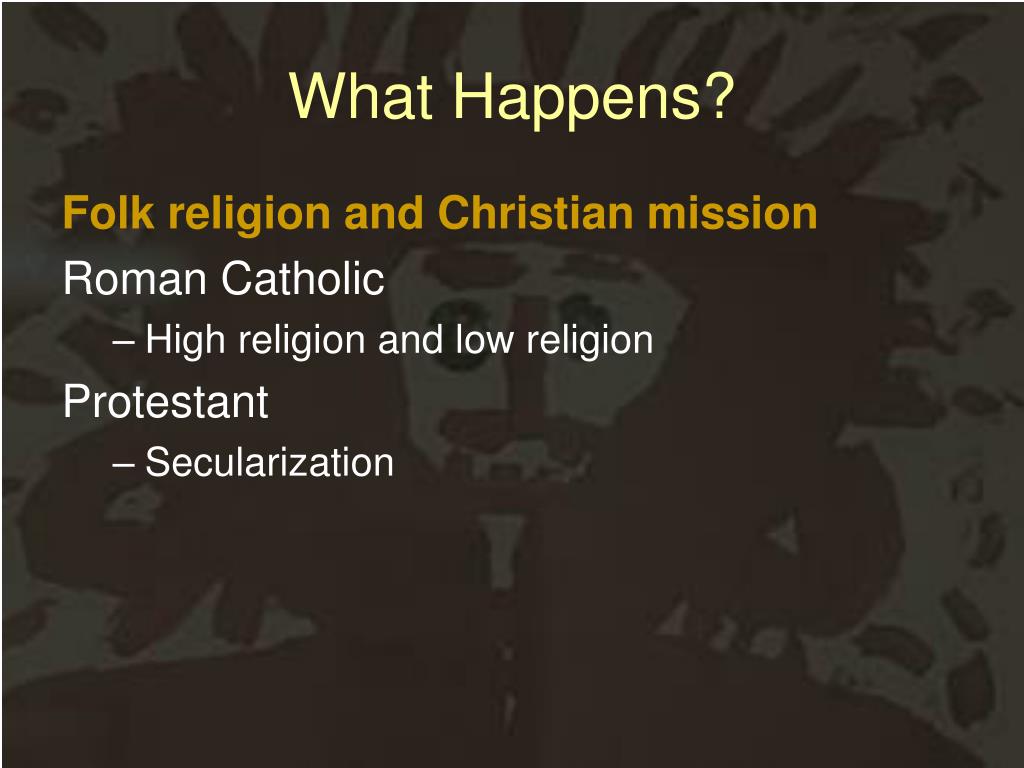 What Happens?

Folk religion and Christian mission

Roman Catholic

– High religion and low religion

Protestant

– Secularization